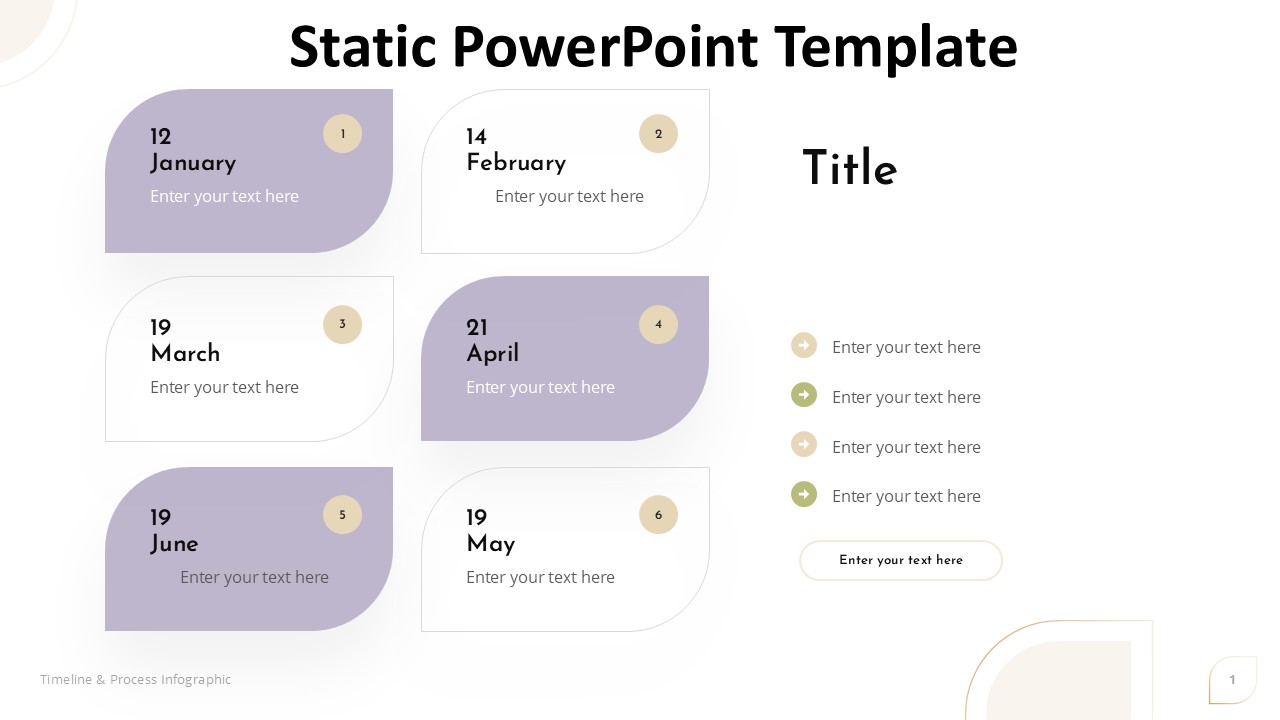 Static PowerPoint Template

12
January
1
Enter your text here

14
February
2
Enter your text here

19
March
3
Enter your text here

21
April
4
Enter your text here

19
June
5
Enter your text here

19
May
6
Enter your text here

Title

Enter your text here

Enter your text here

Enter your text here

Enter your text here

Enter your text here

Timeline & Process Infographic

1